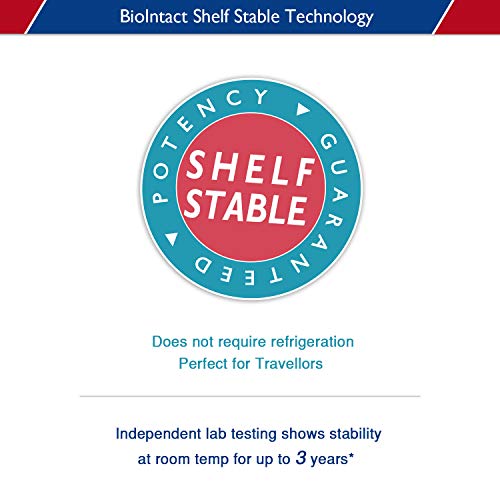 BioIntact Shelf Stable Technology

POTENCY ▶ GUARANTEED ▶

SHELF STABLE

Does not require refrigeration
Perfect for Travellors

Independent lab testing shows stability at room temp for up to 3 years*